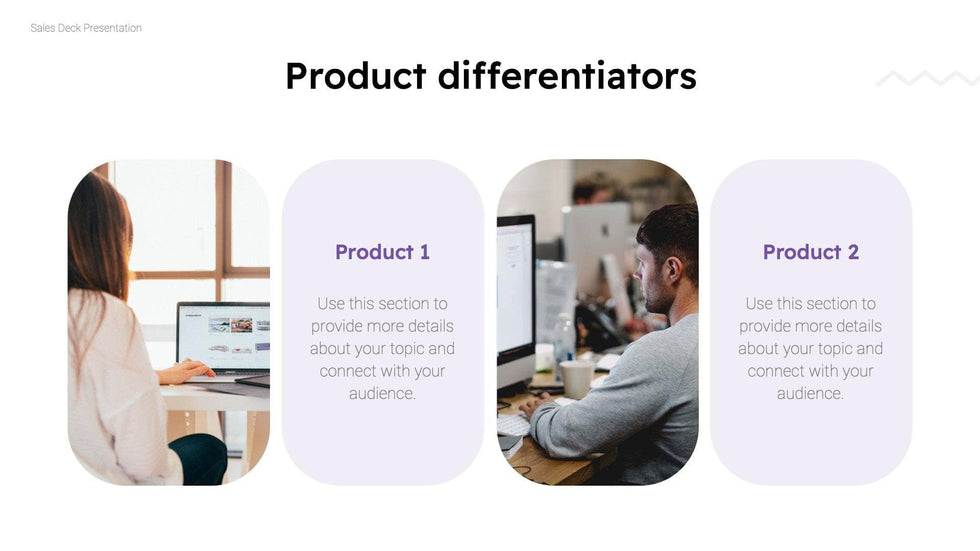 Sales Deck Presentation

Product differentiators

Product 1

Use this section to provide more details about your topic and connect with your audience.

Product 2

Use this section to provide more details about your topic and connect with your audience.